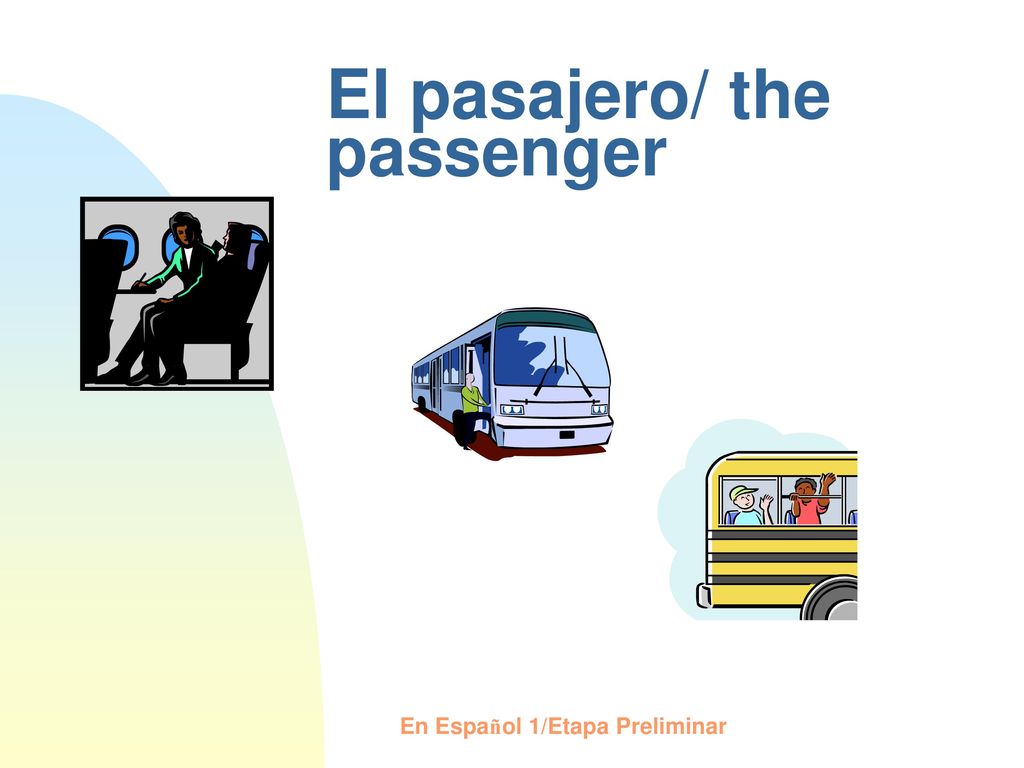 El pasajero/ the passenger

En Español 1/Etapa Preliminar